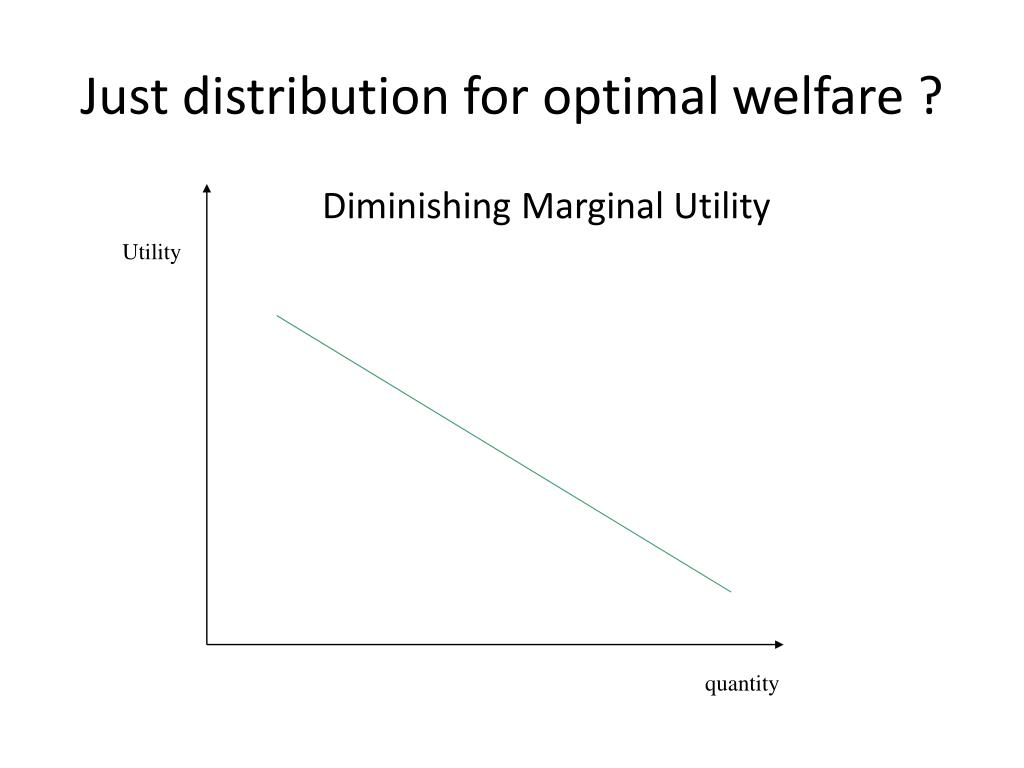 Just distribution for optimal welfare ?

Diminishing Marginal Utility

Utility

quantity